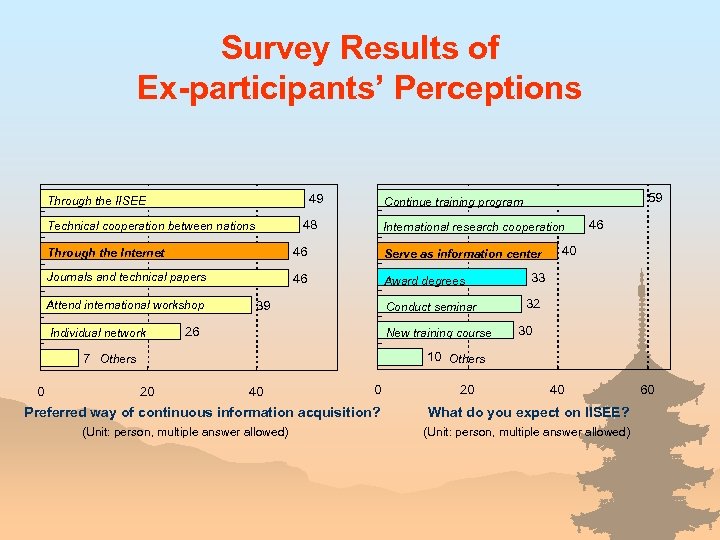 Survey Results of
Ex-participants' Perceptions

Through the IISEE 49
Technical cooperation between nations 48
Through the Internet 46
Journals and technical papers 46
Attend international workshop 39
Individual network 26
7 Others

0 20 40

Preferred way of continuous information acquisition?
(Unit: person, multiple answer allowed)

Continue training program 59
International research cooperation 46
Serve as information center 40
Award degrees 33
Conduct seminar 32
New training course 30
10 Others

0 20 40 60

What do you expect on IISEE?
(Unit: person, multiple answer allowed)